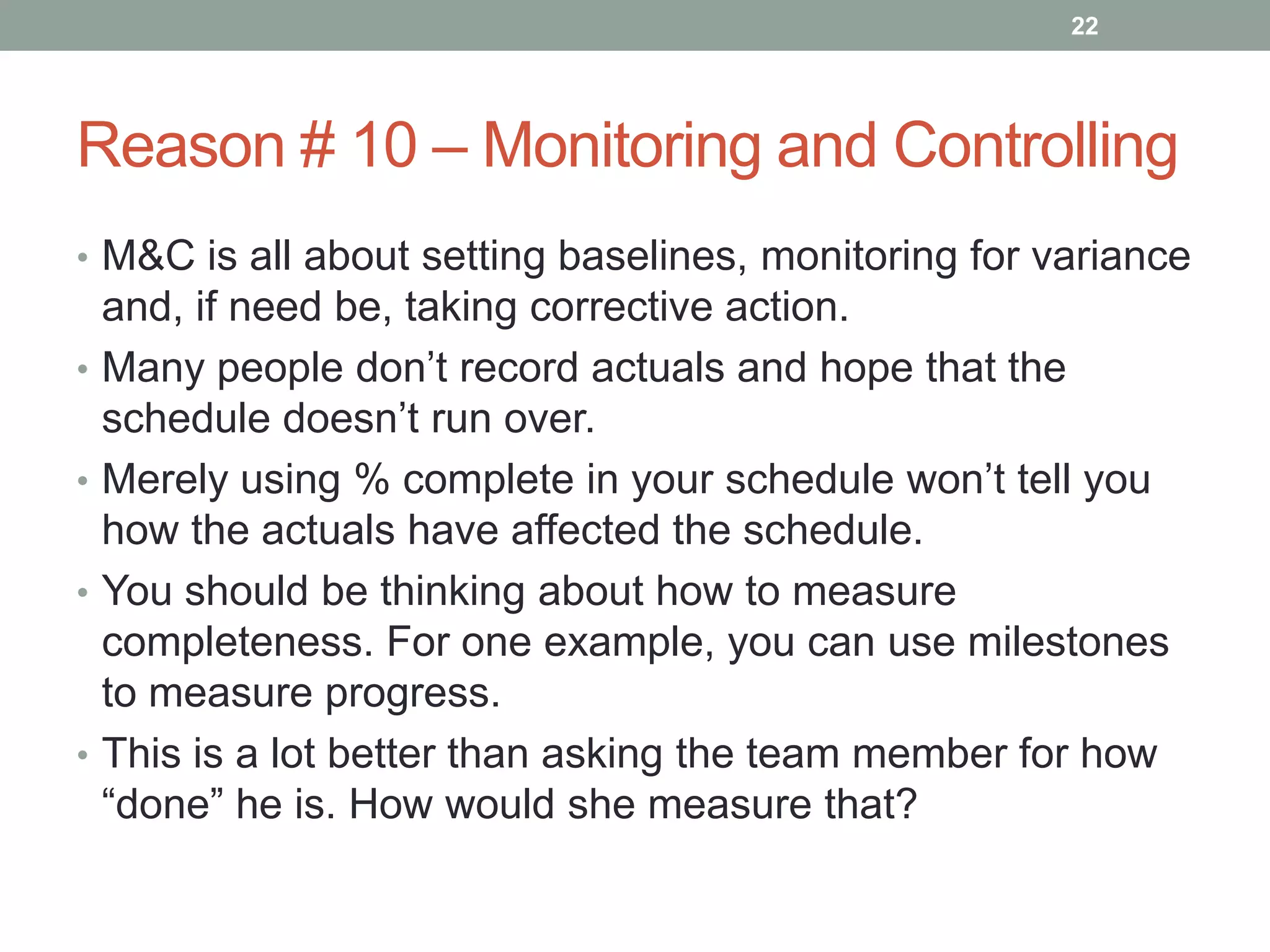 22

Reason # 10 – Monitoring and Controlling

• M&C is all about setting baselines, monitoring for variance and, if need be, taking corrective action.
• Many people don’t record actuals and hope that the schedule doesn’t run over.
• Merely using % complete in your schedule won’t tell you how the actuals have affected the schedule.
• You should be thinking about how to measure completeness. For one example, you can use milestones to measure progress.
• This is a lot better than asking the team member for how “done” he is. How would she measure that?